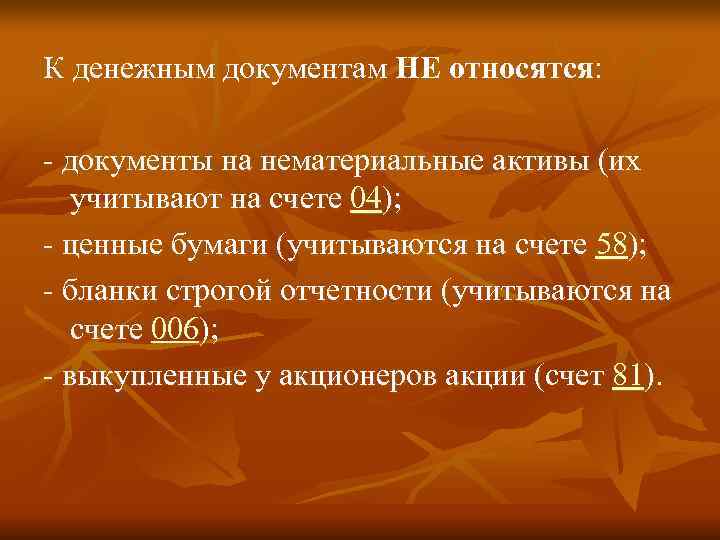 К денежным документам НЕ относятся:

- документы на нематериальные активы (их учитывают на счете 04);
- ценные бумаги (учитываются на счете 58);
- бланки строгой отчетности (учитываются на счете 006);
- выкупленные у акционеров акции (счет 81).